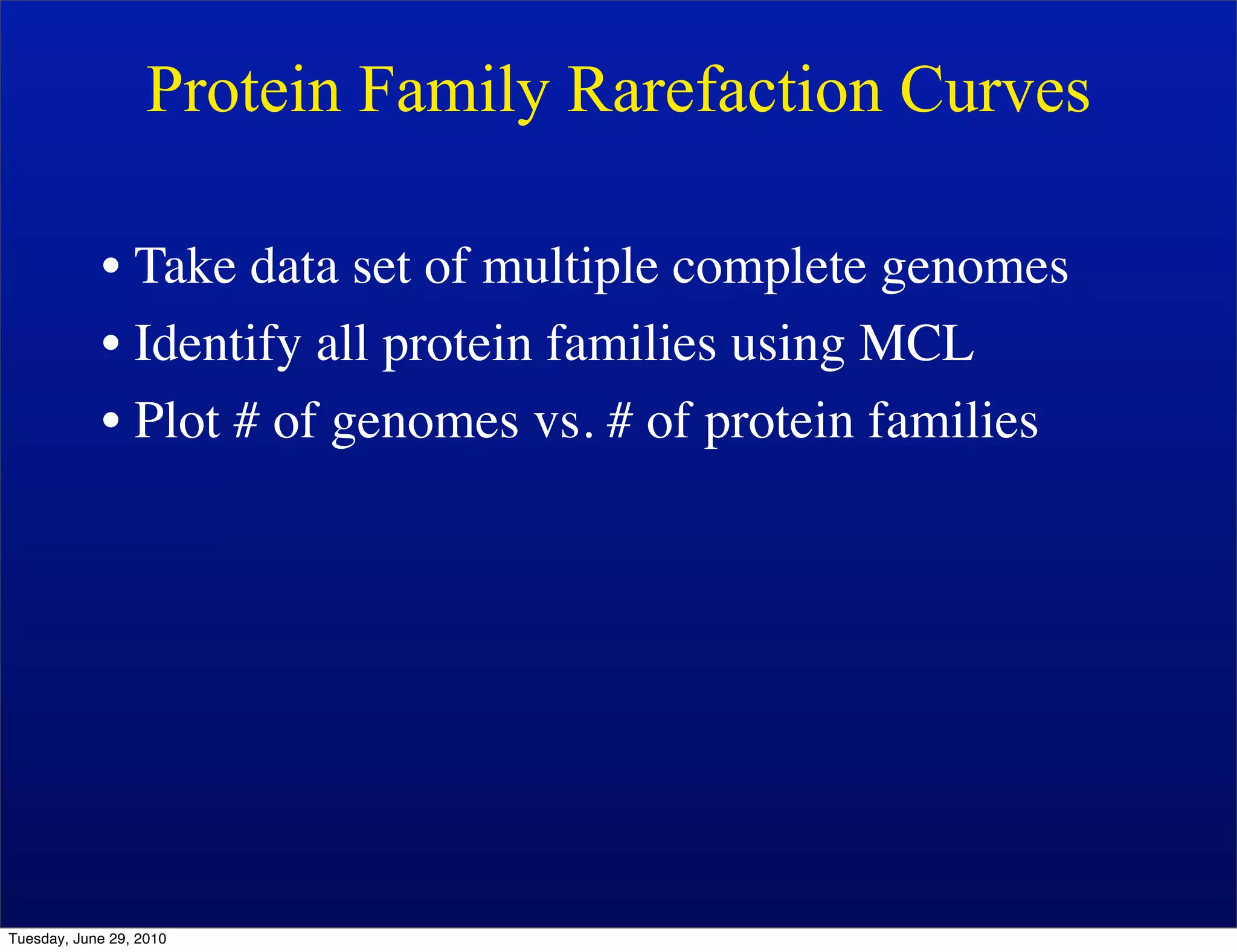 Protein Family Rarefaction Curves

• Take data set of multiple complete genomes
• Identify all protein families using MCL
• Plot # of genomes vs. # of protein families

Tuesday, June 29, 2010